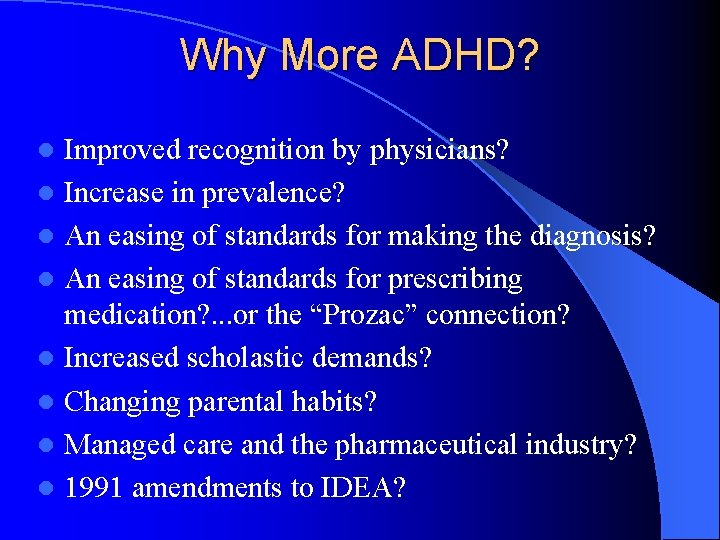 Why More ADHD?

- Improved recognition by physicians?
- Increase in prevalence?
- An easing of standards for making the diagnosis?
- An easing of standards for prescribing medication?...or the “Prozac” connection?
- Increased scholastic demands?
- Changing parental habits?
- Managed care and the pharmaceutical industry?
- 1991 amendments to IDEA?